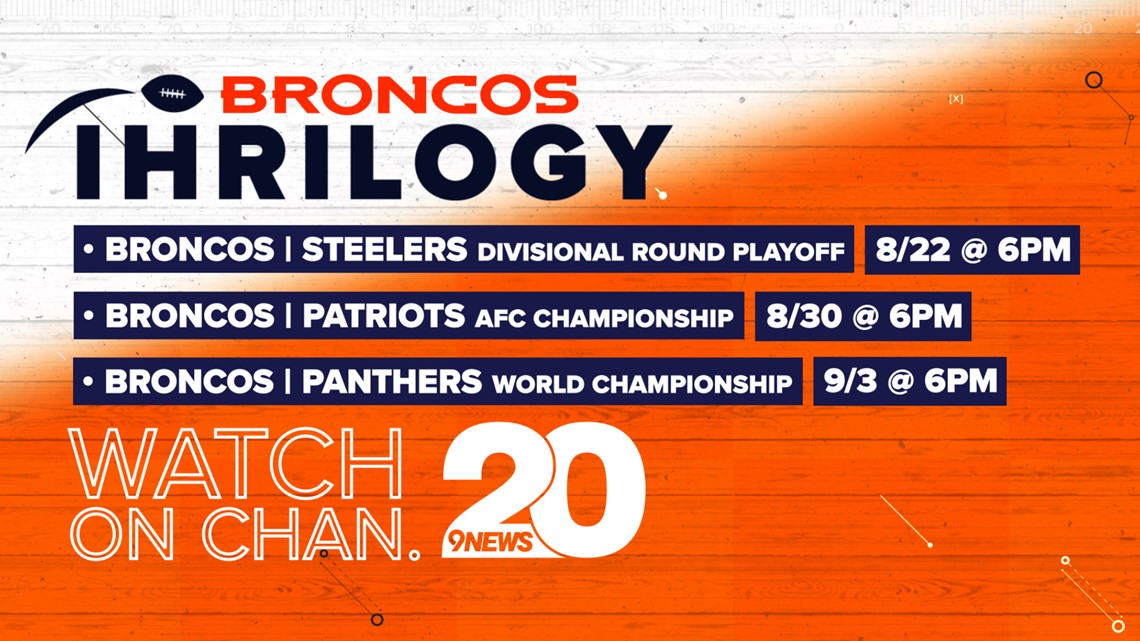 BRONCOS
THRILOGY

• BRONCOS | STEELERS DIVISIONAL ROUND PLAYOFF 8/22 @ 6PM

• BRONCOS | PATRIOTS AFC CHAMPIONSHIP 8/30 @ 6PM

• BRONCOS | PANTHERS WORLD CHAMPIONSHIP 9/3 @ 6PM

WATCH ON CHAN. 20 9NEWS